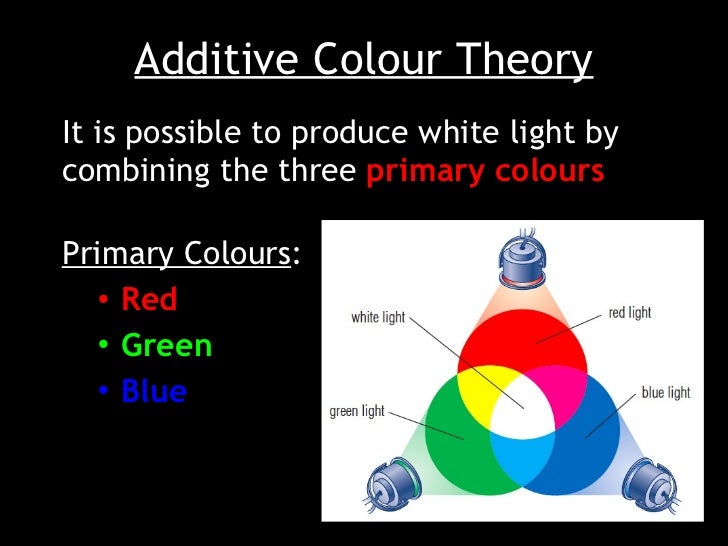 Additive Colour Theory

It is possible to produce white light by combining the three primary colours

Primary Colours:
• Red
• Green
• Blue

white light
red light
green light
blue light